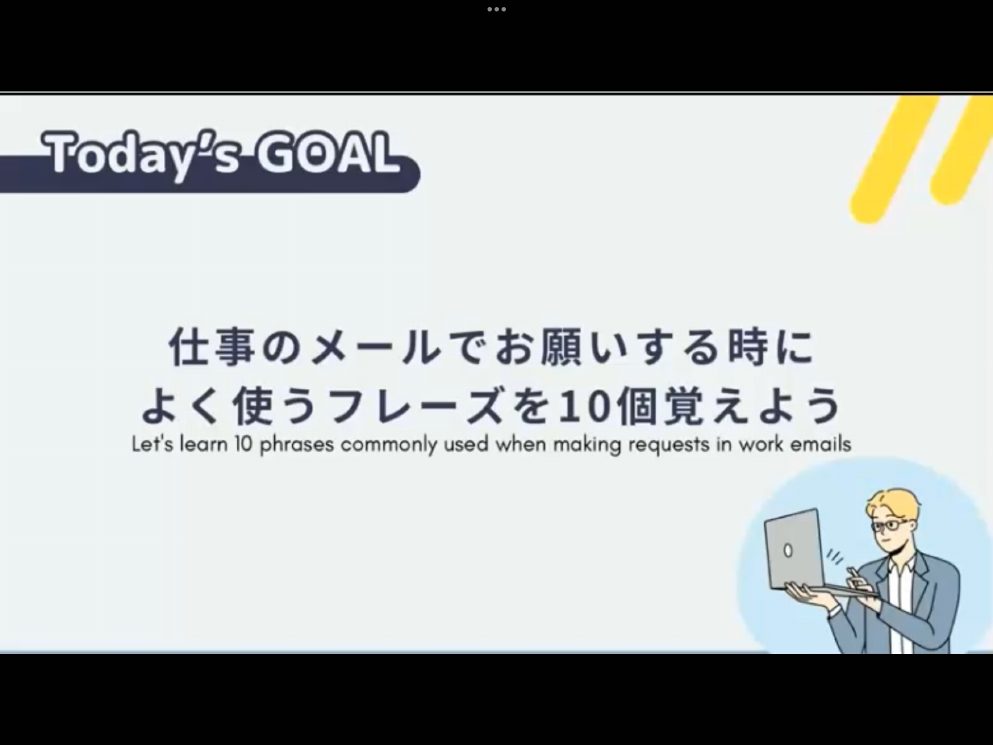 Today's GOAL

仕事のメールでお願いする時に
よく使うフレーズを10個覚えよう
Let's learn 10 phrases commonly used when making requests in work emails